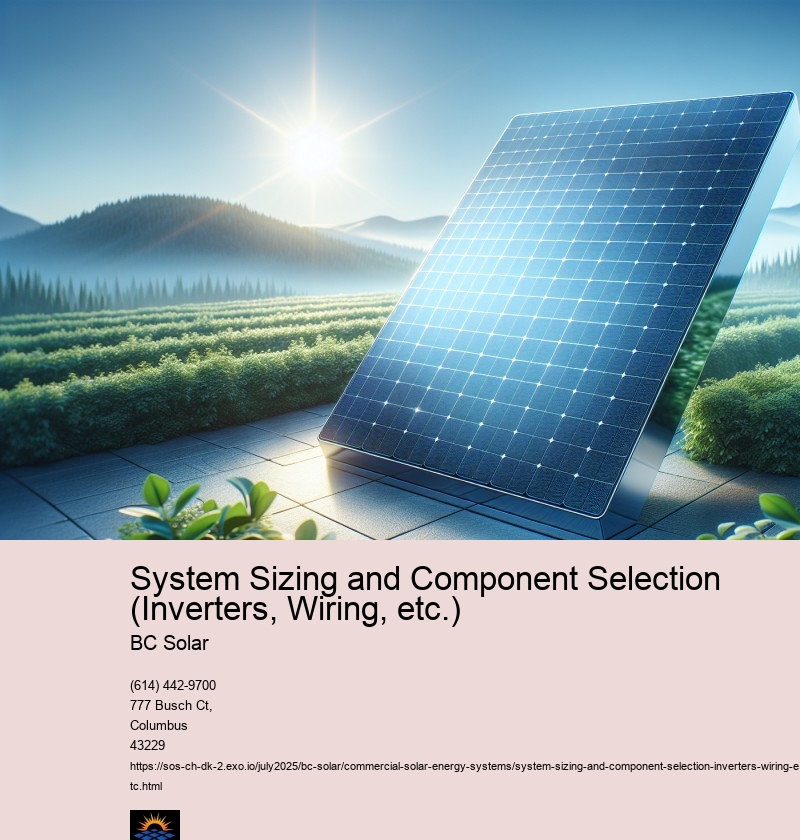 System Sizing and Component Selection (Inverters, Wiring, etc.)

BC Solar

(614) 442-9700
777 Busch Ct,
Columbus
43229
https://sos-ch-dk-2.exo.io/july2025/bc-solar/commercial-solar-energy-systems/system-sizing-and-component-selection-inverters-wiring-etc.html